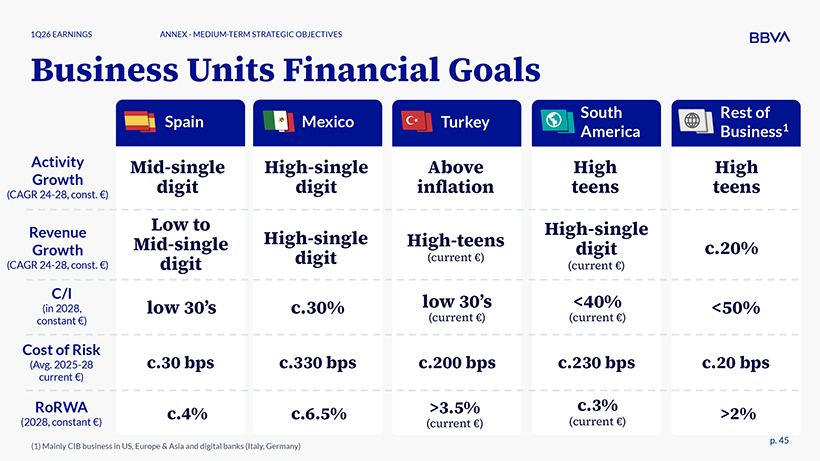 1Q26 EARNINGS ANNEX - MEDIUM-TERM STRATEGIC OBJECTIVES

BBVA

Business Units Financial Goals

| | Spain | Mexico | Turkey | South America | Rest of Business$^1$ |
|---|---|---|---|---|---|
| Activity Growth (CAGR 24-28, const. €) | Mid-single digit | High-single digit | Above inflation | High teens | High teens |
| Revenue Growth (CAGR 24-28, const. €) | Low to Mid-single digit | High-single digit | High-teens (current €) | High-single digit (current €) | c.20% |
| C/I (in 2028, constant €) | low 30's | c.30% | low 30's (current €) | <40% (current €) | <50% |
| Cost of Risk (Avg. 2025-28 current €) | c.30 bps | c.330 bps | c.200 bps | c.230 bps | c.20 bps |
| RoRWA (2028, constant €) | c.4% | c.6.5% | >3.5% (current €) | c.3% (current €) | >2% |

(1) Mainly CIB business in US, Europe & Asia and digital banks (Italy, Germany)

p. 45